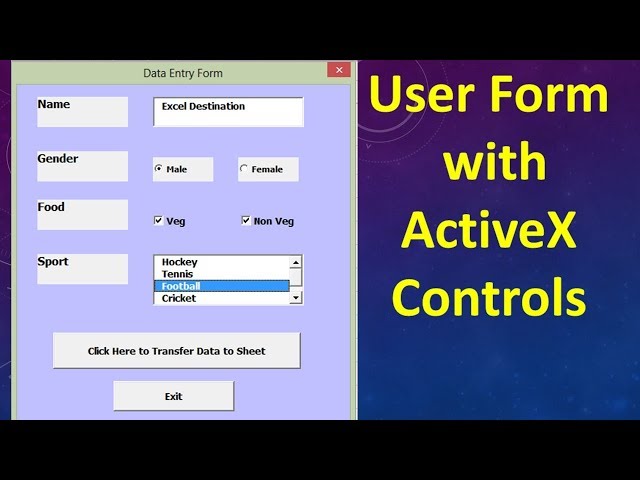 Data Entry Form

Name
Excel Destination

Gender
Male
Female

Food
Veg
Non Veg

Sport
Hockey
Tennis
Football
Cricket

Click Here to Transfer Data to Sheet

Exit

User Form with ActiveX Controls